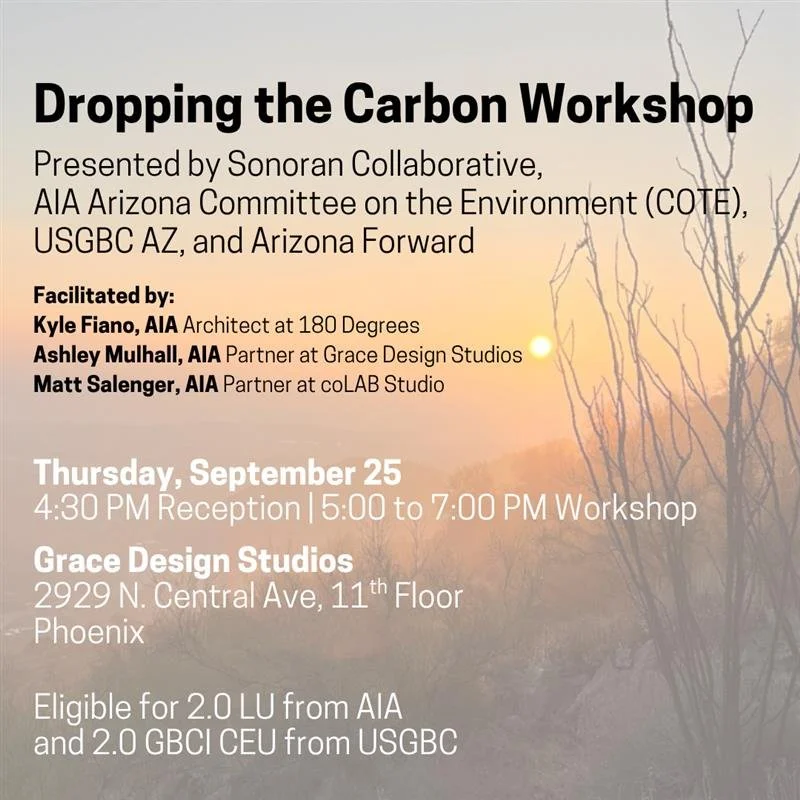 Dropping the Carbon Workshop

Presented by Sonoran Collaborative, AIA Arizona Committee on the Environment (COTE), USGBC AZ, and Arizona Forward

Facilitated by:
Kyle Fiano, AIA Architect at 180 Degrees
Ashley Mulhall, AIA Partner at Grace Design Studios
Matt Salenger, AIA Partner at coLAB Studio

Thursday, September 25
4:30 PM Reception | 5:00 to 7:00 PM Workshop

Grace Design Studios
2929 N. Central Ave, 11$^{th}$ Floor
Phoenix

Eligible for 2.0 LU from AIA and 2.0 GBCI CEU from USGBC